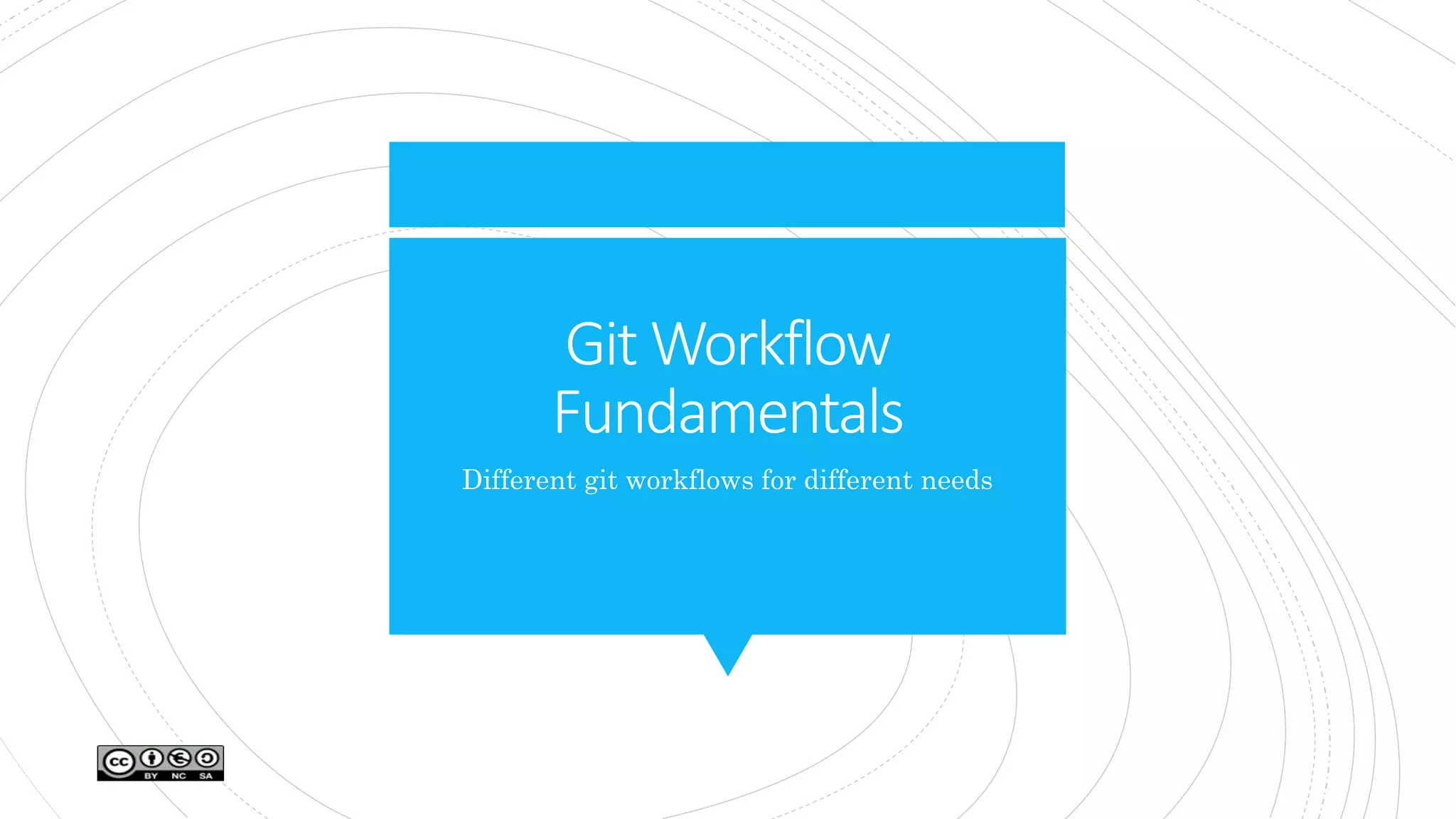 Git Workflow Fundamentals

Different git workflows for different needs

cc BY NC SA